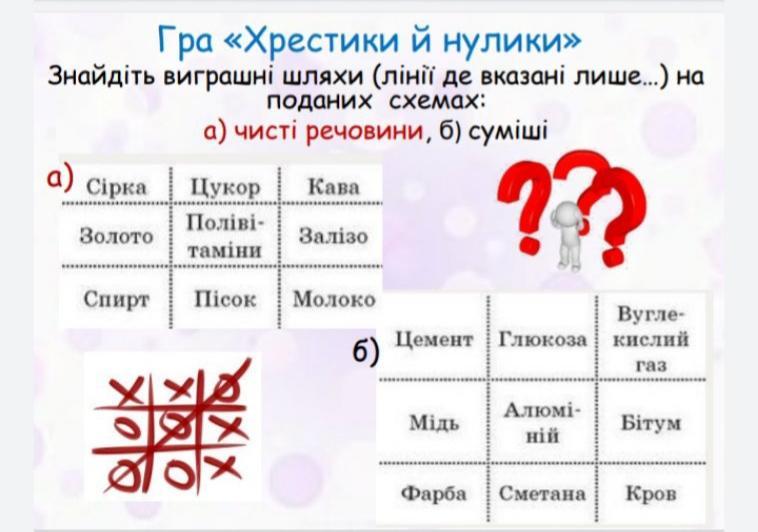 Гра «Хрестики й нулики»
Знайдіть виграшні шляхи (лінії де вказані лише...) на поданих схемах:
а) чисті речовини, б) суміші

а)

| Сірка | Цукор | Кава |
|---|---|---|
| Золото | Полівітаміни | Залізо |
| Спирт | Пісок | Молоко |

б)

| Цемент | Глюкоза | Вуглекислий газ |
|---|---|---|
| Мідь | Алюміній | Бітум |
| Фарба | Сметана | Кров |